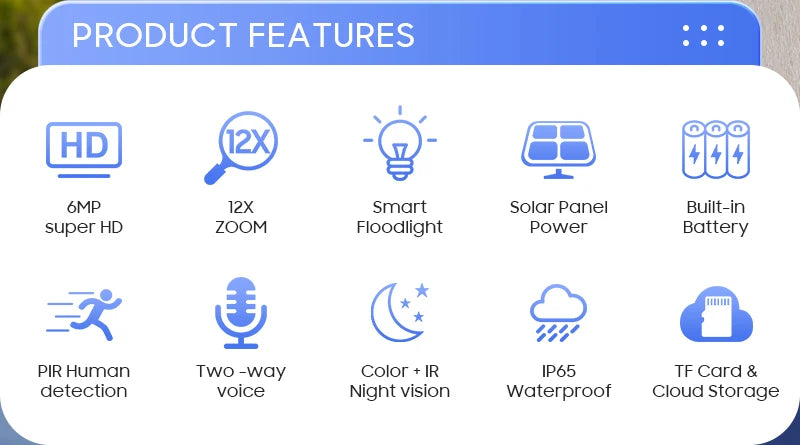 PRODUCT FEATURES

HD

6MP super HD

12X

12X ZOOM

Smart Floodlight

Solar Panel Power

Built-in Battery

PIR Human detection

Two -way voice

Color + IR Night vision

IP65 Waterproof

TF Card & Cloud Storage